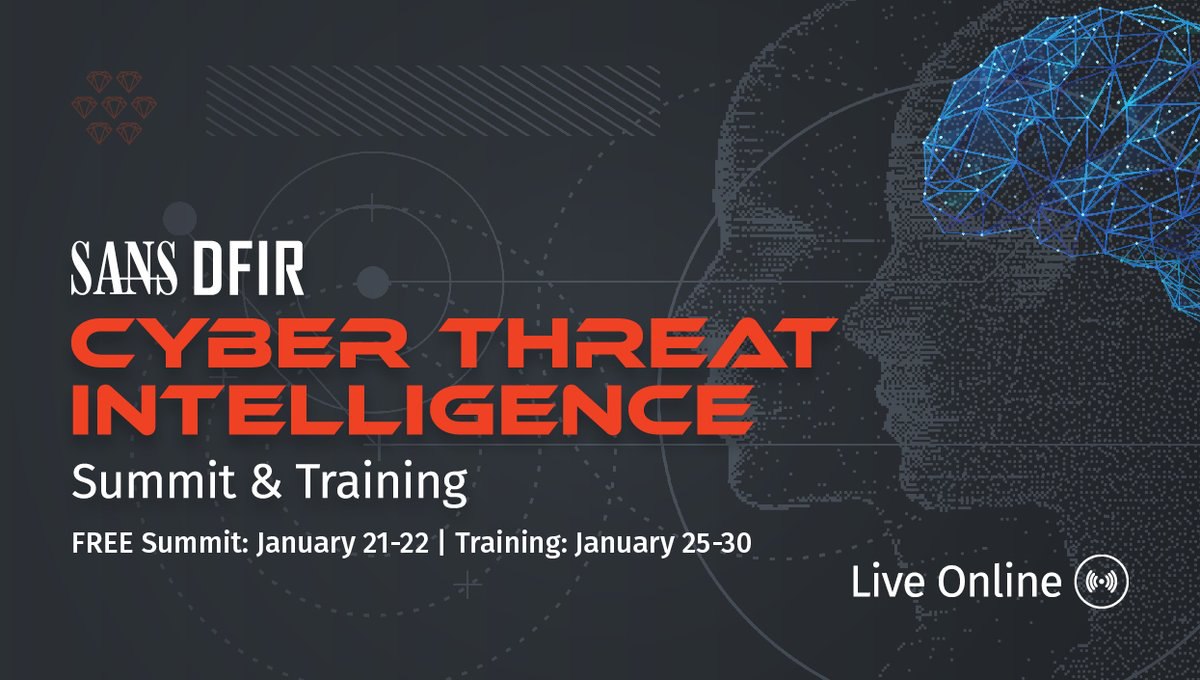 SANS DFIR
CYBER THREAT INTELLIGENCE
Summit & Training
FREE Summit: January 21-22 | Training: January 25-30
Live Online